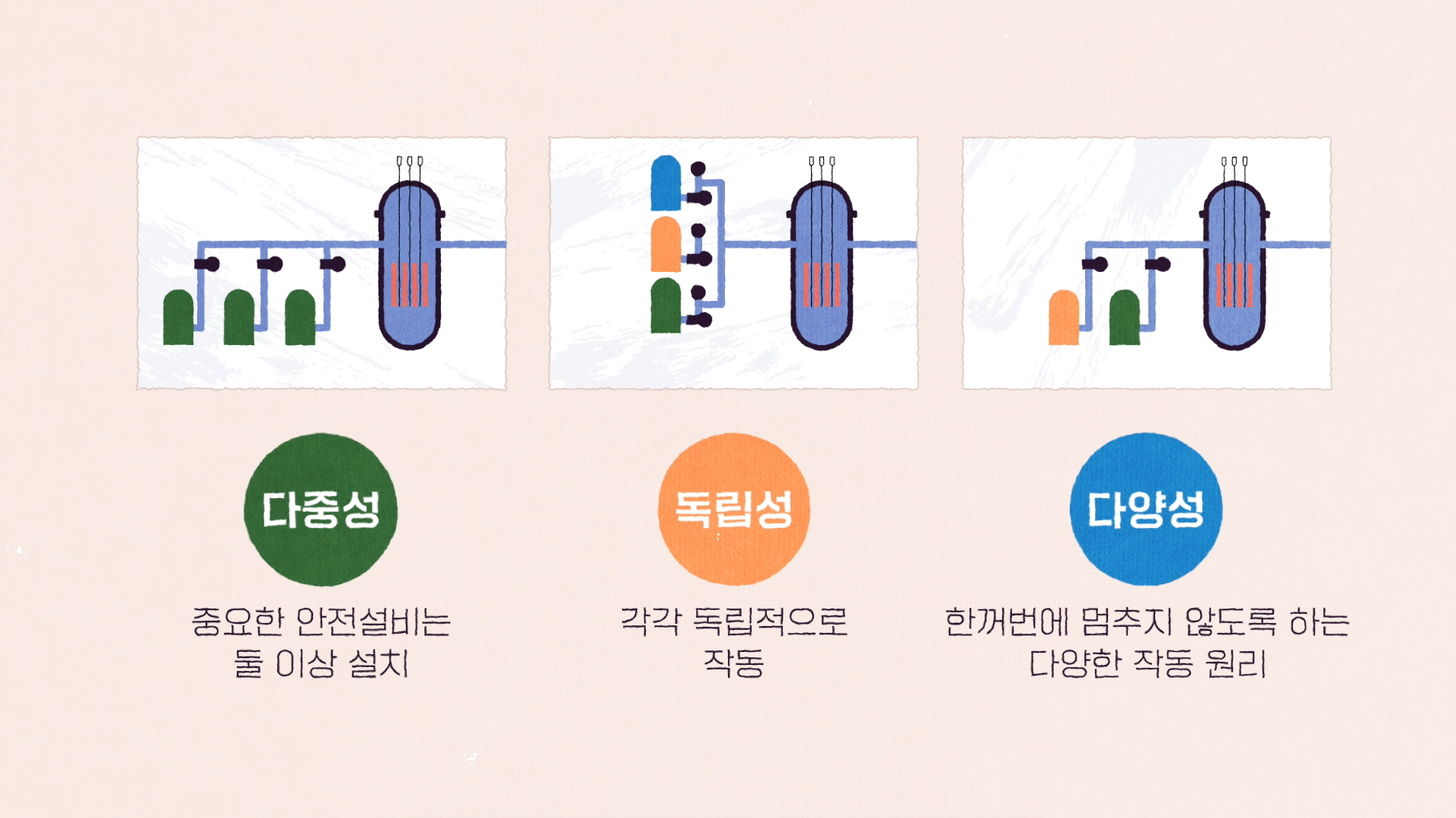 다중성

중요한 안전설비는 둘 이상 설치

독립성

각각 독립적으로 작동

다양성

한꺼번에 멈추지 않도록 하는 다양한 작동 원리